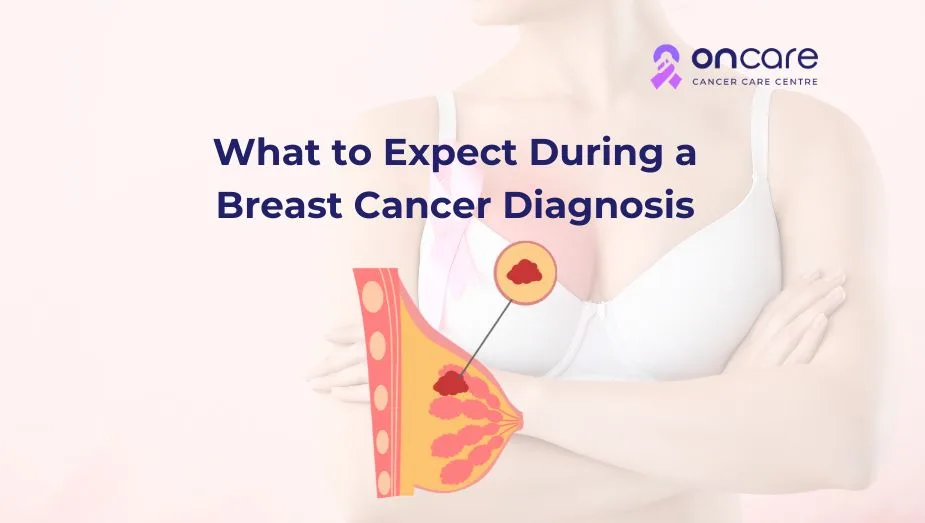 oncare
CANCER CARE CENTRE

What to Expect During a Breast Cancer Diagnosis